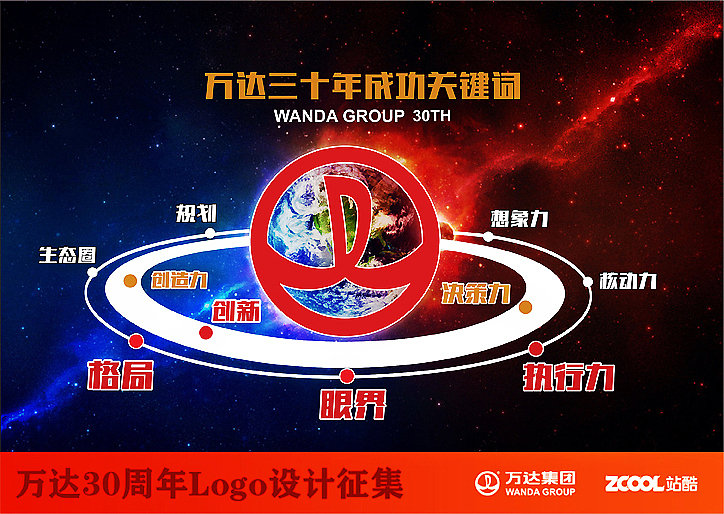 万达三十年成功关键词
WANDA GROUP 30TH

规划
生态圈
创造力
创新
格局
眼界
想象力
核动力
决策力
执行力

万达30周年Logo设计征集
万达集团
WANDA GROUP
ZCOOL站酷